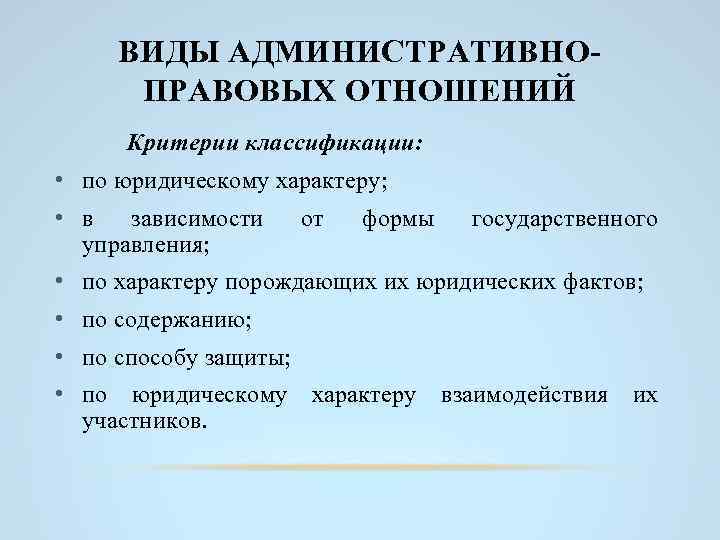 ВИДЫ АДМИНИСТРАТИВНО-ПРАВОВЫХ ОТНОШЕНИЙ

Критерии классификации:

• по юридическому характеру;
• в зависимости от формы государственного управления;
• по характеру порождающих их юридических фактов;
• по содержанию;
• по способу защиты;
• по юридическому характеру взаимодействия их участников.